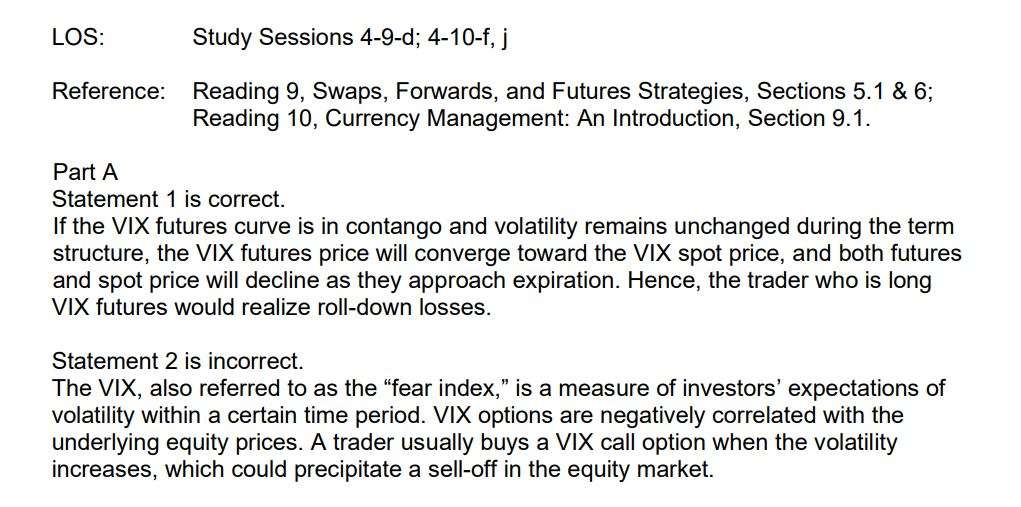 LOS: Study Sessions 4-9-d; 4-10-f, j

Reference: Reading 9, Swaps, Forwards, and Futures Strategies, Sections 5.1 & 6; Reading 10, Currency Management: An Introduction, Section 9.1.

Part A
Statement 1 is correct.
If the VIX futures curve is in contango and volatility remains unchanged during the term structure, the VIX futures price will converge toward the VIX spot price, and both futures and spot price will decline as they approach expiration. Hence, the trader who is long VIX futures would realize roll-down losses.

Statement 2 is incorrect.
The VIX, also referred to as the “fear index,” is a measure of investors’ expectations of volatility within a certain time period. VIX options are negatively correlated with the underlying equity prices. A trader usually buys a VIX call option when the volatility increases, which could precipitate a sell-off in the equity market.